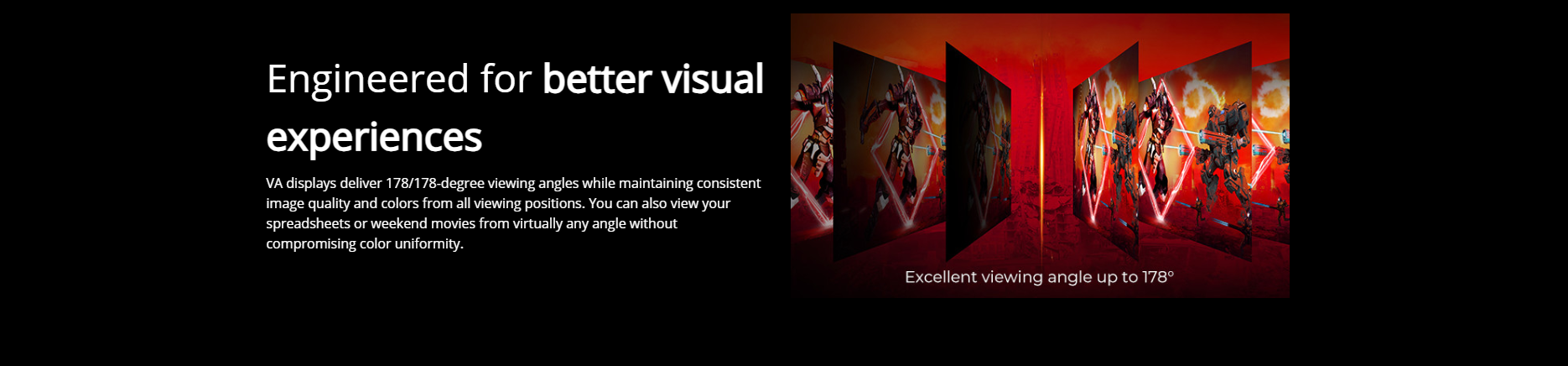 Engineered for better visual experiences

VA displays deliver 178/178-degree viewing angles while maintaining consistent image quality and colors from all viewing positions. You can also view your spreadsheets or weekend movies from virtually any angle without compromising color uniformity.

Excellent viewing angle up to 178°